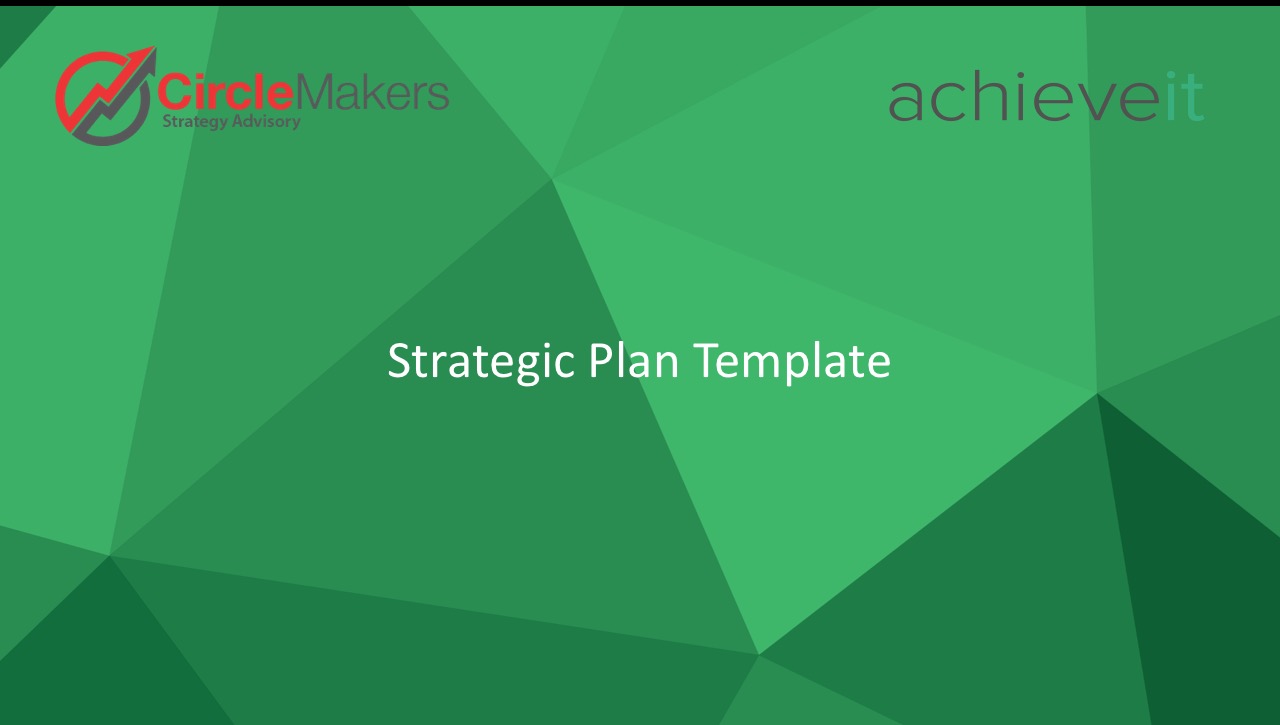 CircleMakers
Strategy Advisory

achieveit

Strategic Plan Template